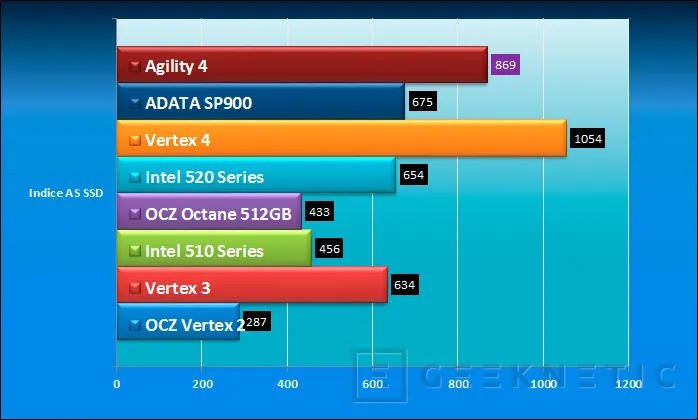 Indice AS SSD

Agility 4 869
ADATA SP900 675
Vertex 4 1054
Intel 520 Series 654
OCZ Octane 512GB 433
Intel 510 Series 456
Vertex 3 634
OCZ Vertex 2 287

0 200 400 600 800 1000 1200

GEEKNETIC